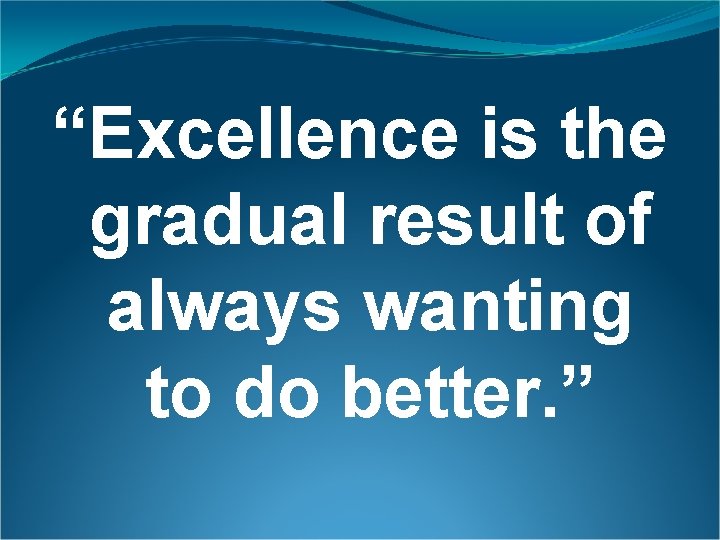 “Excellence is the gradual result of always wanting to do better.”